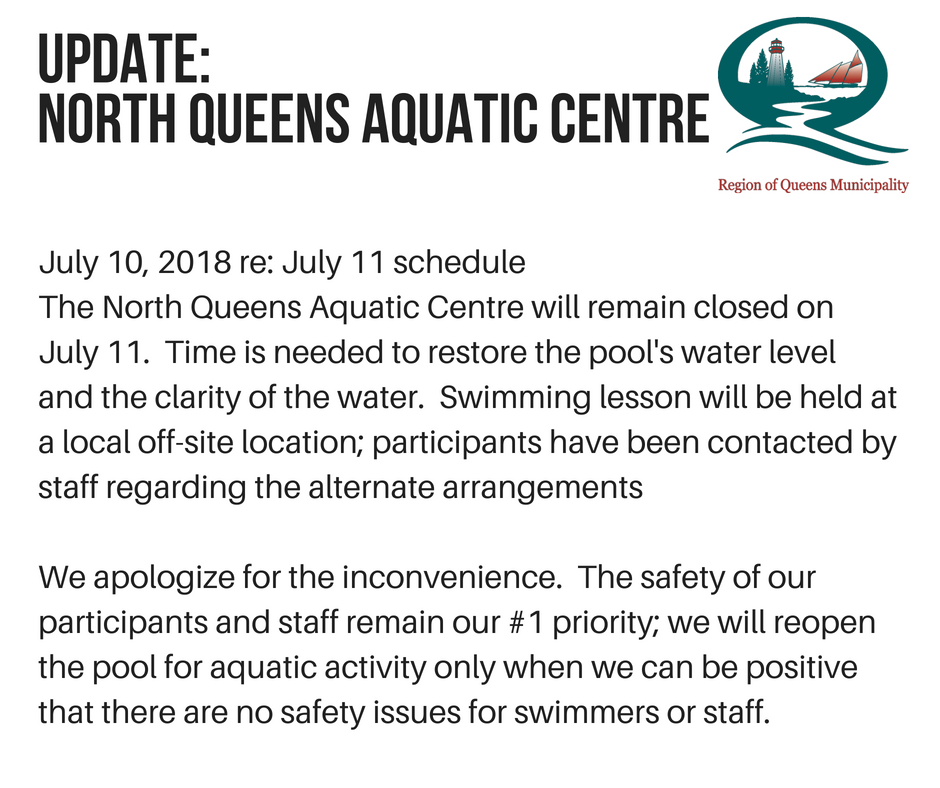 UPDATE:
NORTH QUEENS AQUATIC CENTRE

Region of Queens Municipality

July 10, 2018 re: July 11 schedule
The North Queens Aquatic Centre will remain closed on July 11. Time is needed to restore the pool's water level and the clarity of the water. Swimming lesson will be held at a local off-site location; participants have been contacted by staff regarding the alternate arrangements

We apologize for the inconvenience. The safety of our participants and staff remain our #1 priority; we will reopen the pool for aquatic activity only when we can be positive that there are no safety issues for swimmers or staff.